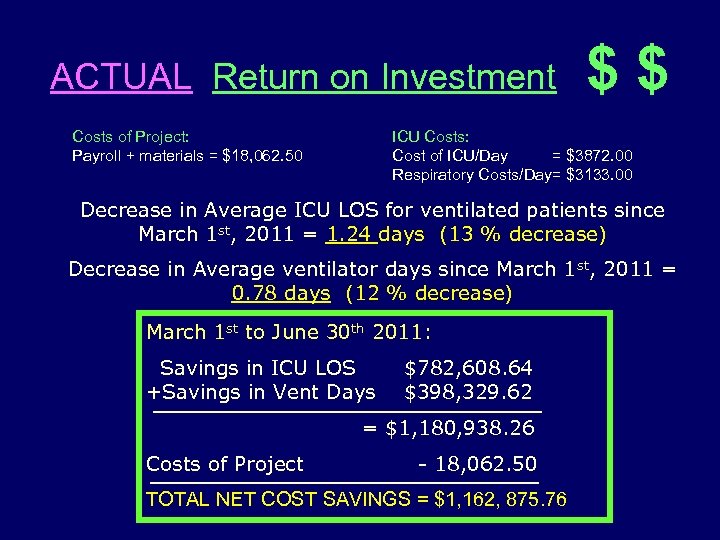 ACTUAL Return on Investment $ $

Costs of Project:
Payroll + materials = $18,062.50

ICU Costs:
Cost of ICU/Day = $3872.00
Respiratory Costs/Day= $3133.00

Decrease in Average ICU LOS for ventilated patients since March 1st, 2011 = 1.24 days (13 % decrease)

Decrease in Average ventilator days since March 1st, 2011 = 0.78 days (12 % decrease)

March 1st to June 30th 2011:

Savings in ICU LOS $782,608.64
+Savings in Vent Days $398,329.62

= $1,180,938.26

Costs of Project - 18,062.50

TOTAL NET COST SAVINGS = $1,162, 875.76